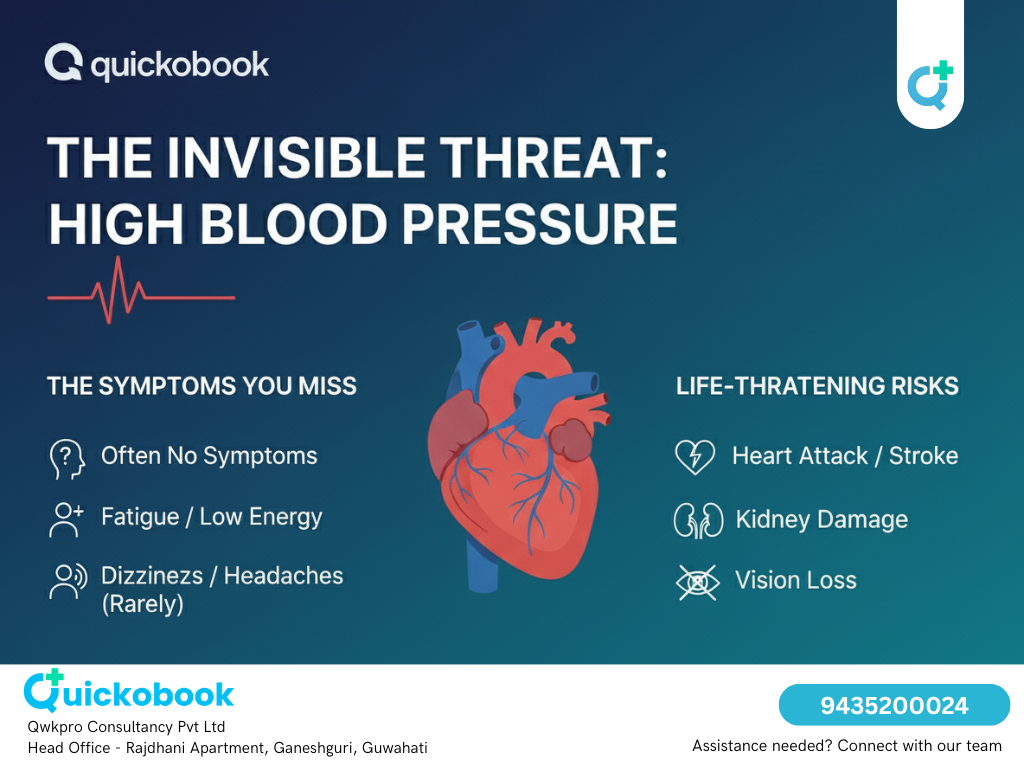 quickobook

THE INVISIBLE THREAT: HIGH BLOOD PRESSURE

THE SYMPTOMS YOU MISS

Often No Symptoms

Fatigue / Low Energy

Dizzinezs / Headaches (Rarely)

LIFE-THRATENING RISKS

Heart Attack / Stroke

Kidney Damage

Vision Loss

Quickobook
Qwkpro Consultancy Pvt Ltd
Head Office - Rajdhani Apartment, Ganeshguri, Guwahati

9435200024
Assistance needed? Connect with our team